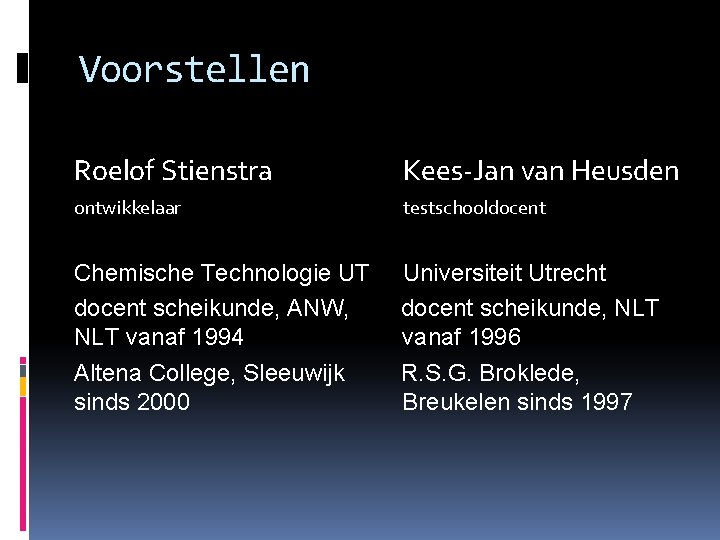 Voorstellen

Roelof Stienstra

ontwikkelaar

Chemische Technologie UT

docent scheikunde, ANW, NLT vanaf 1994

Altena College, Sleeuwijk sinds 2000

Kees-Jan van Heusden

testschooldocent

Universiteit Utrecht

docent scheikunde, NLT vanaf 1996

R.S.G. Broklede, Breukelen sinds 1997